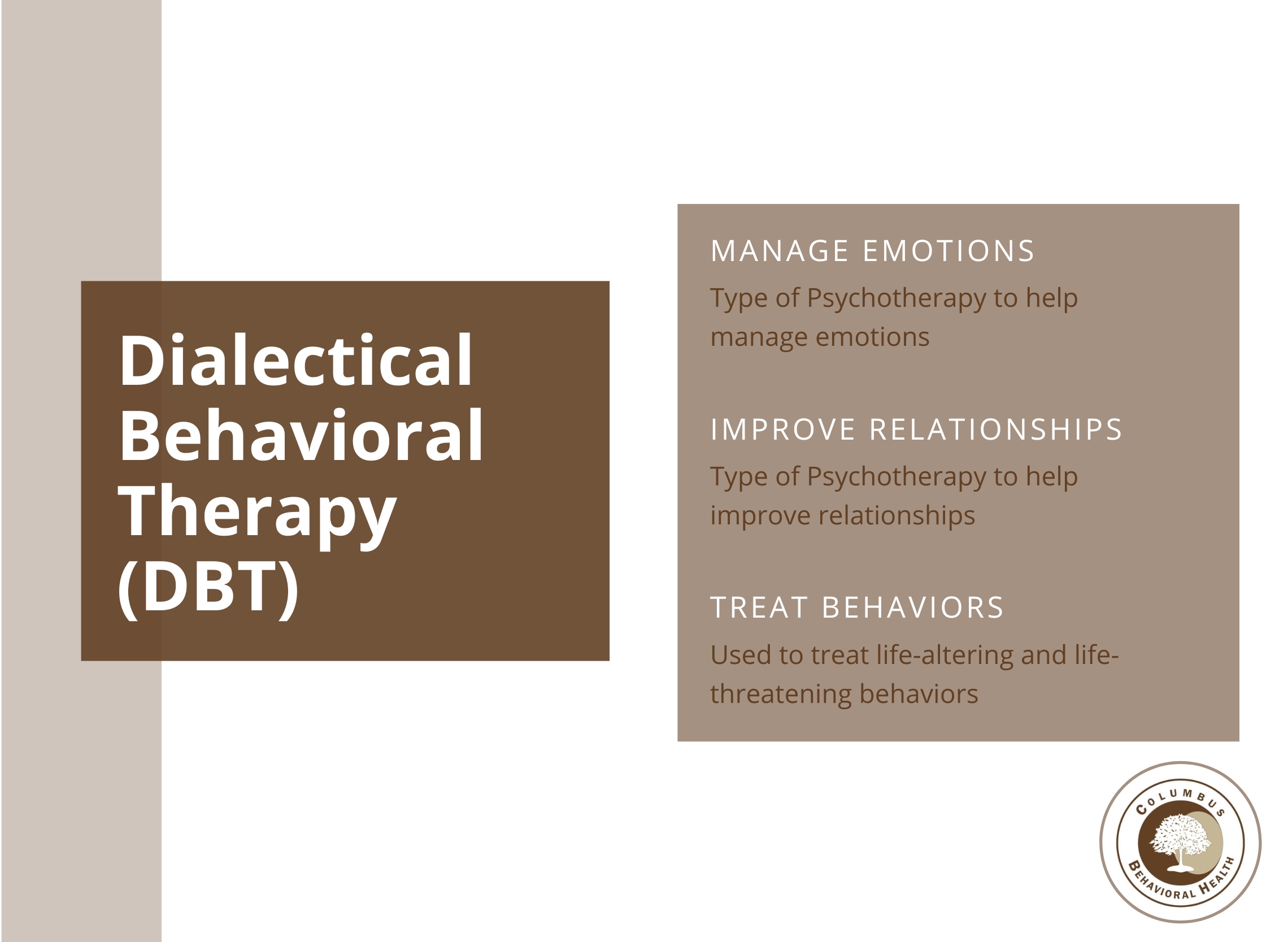 Dialectical Behavioral Therapy (DBT)

MANAGE EMOTIONS

Type of Psychotherapy to help manage emotions

IMPROVE RELATIONSHIPS

Type of Psychotherapy to help improve relationships

TREAT BEHAVIORS

Used to treat life-altering and life-threatening behaviors

COLUMBUS BEHAVIORAL HEALTH